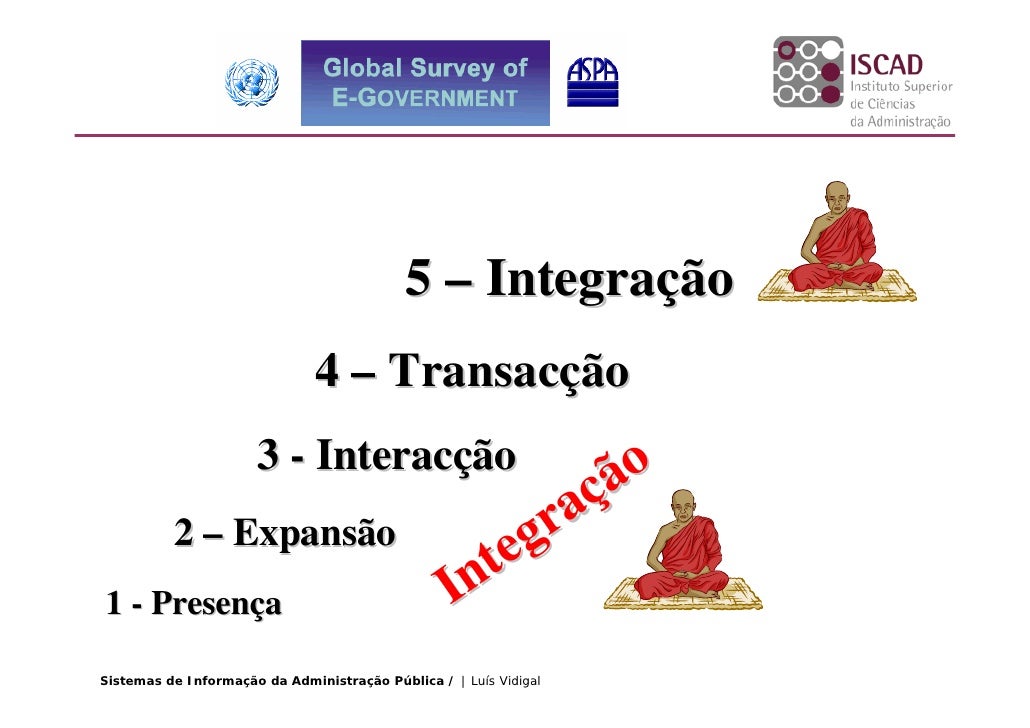 Global Survey of E-GOVERNMENT

ASPA

ISCAD
Instituto Superior de Ciências da Administração

5 – Integração

4 – Transacção

3 - Interacção

2 – Expansão

1 - Presença

Integração

Sistemas de Informação da Administração Pública / | Luís Vidigal